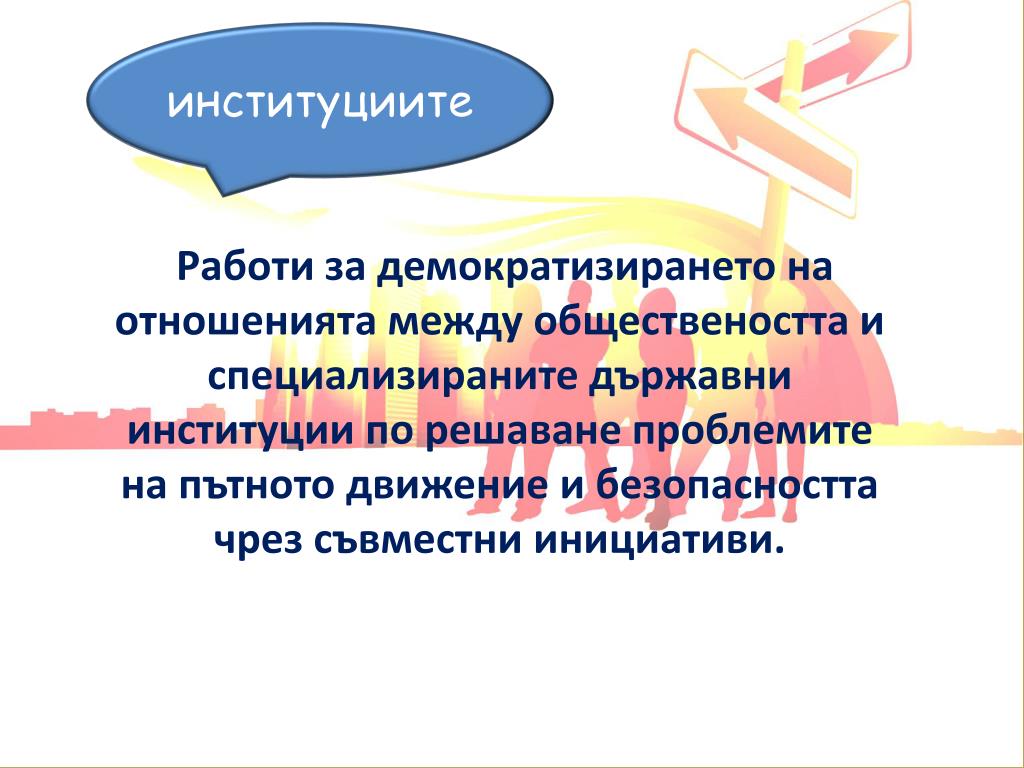 институциите

Работи за демократизирането на отношенията между обществеността и специализираните държавни институции по решаване проблемите на пътното движение и безопасността чрез съвместни инициативи.